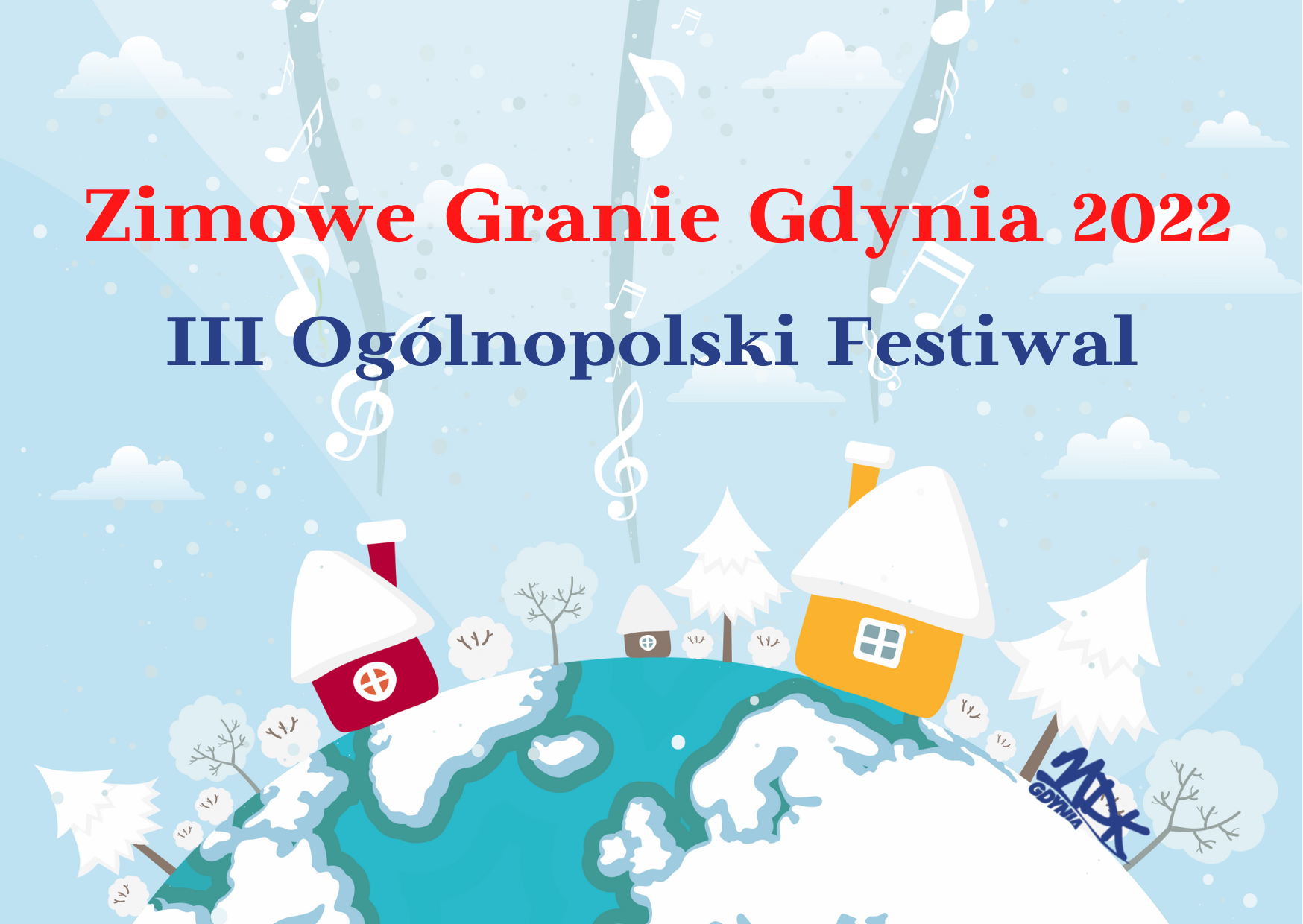 Zimowe Granie Gdynia 2022

III Ogólnopolski Festiwal

MDK
GDYNIA